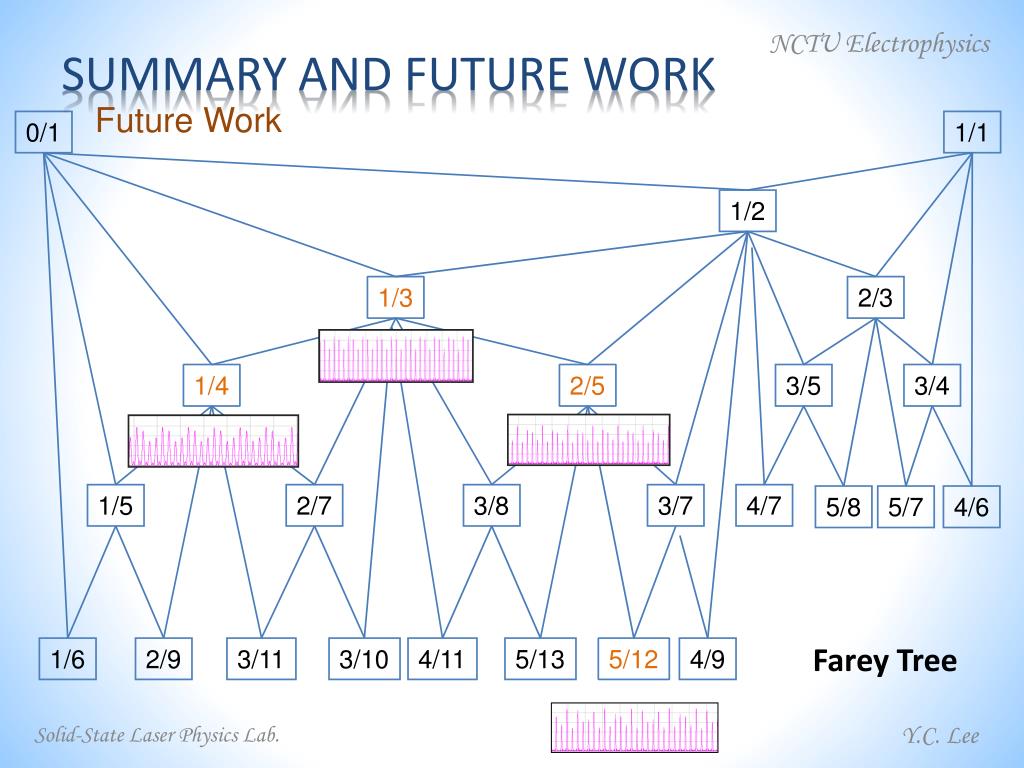 NCTU Electrophysics

SUMMARY AND FUTURE WORK

Future Work

0/1

1/1

1/2

1/3

2/3

1/4

2/5

3/5

3/4

1/5

2/7

3/8

3/7

4/7

5/8

5/7

4/6

1/6

2/9

3/11

3/10

4/11

5/13

5/12

4/9

Farey Tree

Solid-State Laser Physics Lab.

Y.C. Lee